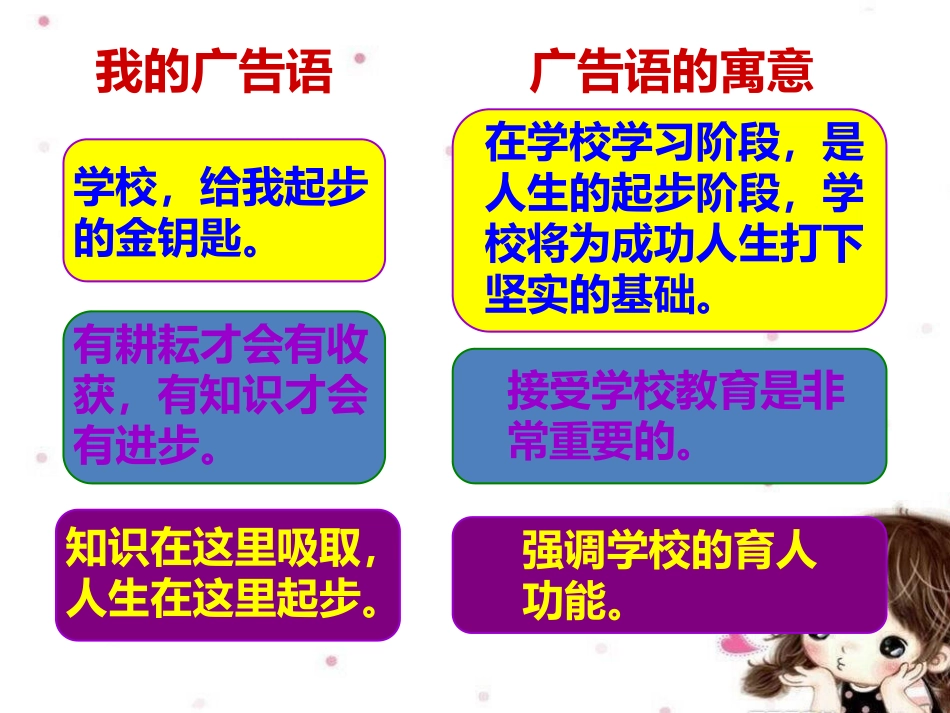 我的广告语

学校，给我起步的金钥匙。

有耕耘才会有收获，有知识才会有进步。

知识在这里吸取，人生在这里起步。

广告语的寓意

在学校学习阶段，是人生的起步阶段，学校将为成功人生打下坚实的基础。

接受学校教育是非常重要的。

强调学校的育人功能。